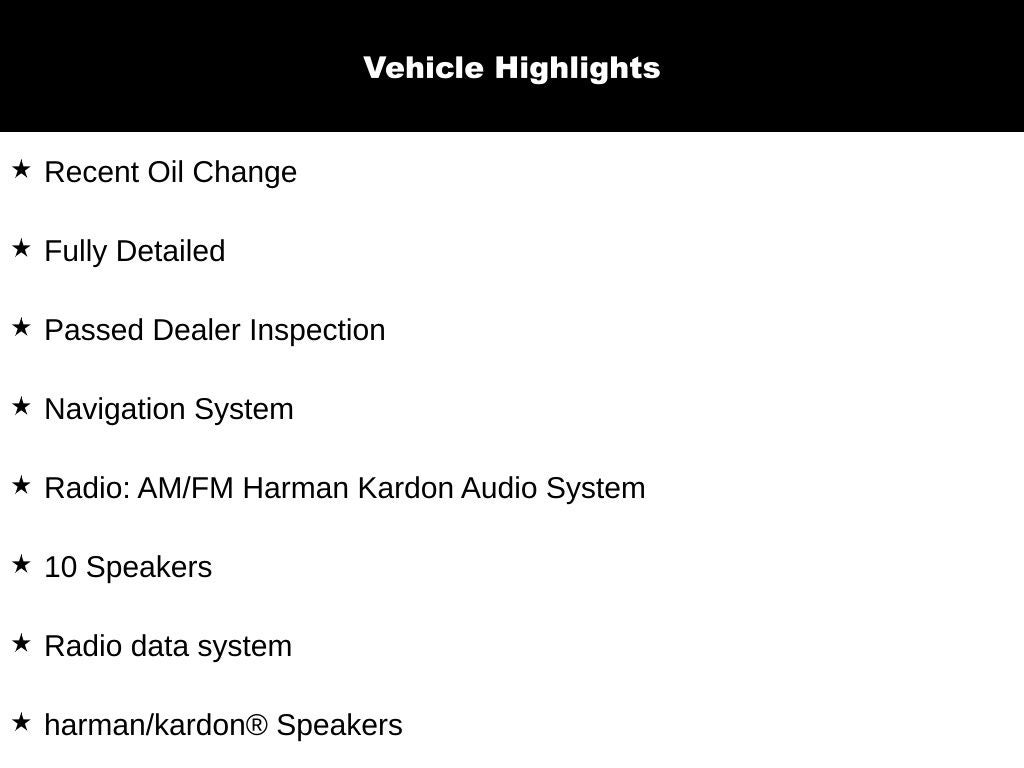 Vehicle Highlights

★ Recent Oil Change

★ Fully Detailed

★ Passed Dealer Inspection

★ Navigation System

★ Radio: AM/FM Harman Kardon Audio System

★ 10 Speakers

★ Radio data system

★ harman/kardon® Speakers